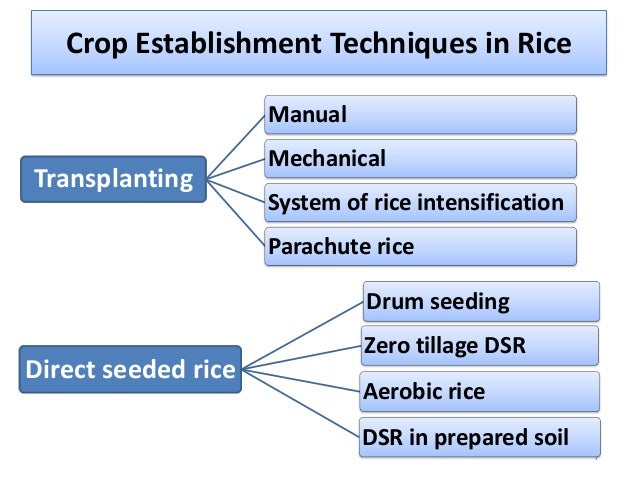 Crop Establishment Techniques in Rice

Transplanting

Manual

Mechanical

System of rice intensification

Parachute rice

Direct seeded rice

Drum seeding

Zero tillage DSR

Aerobic rice

DSR in prepared soil